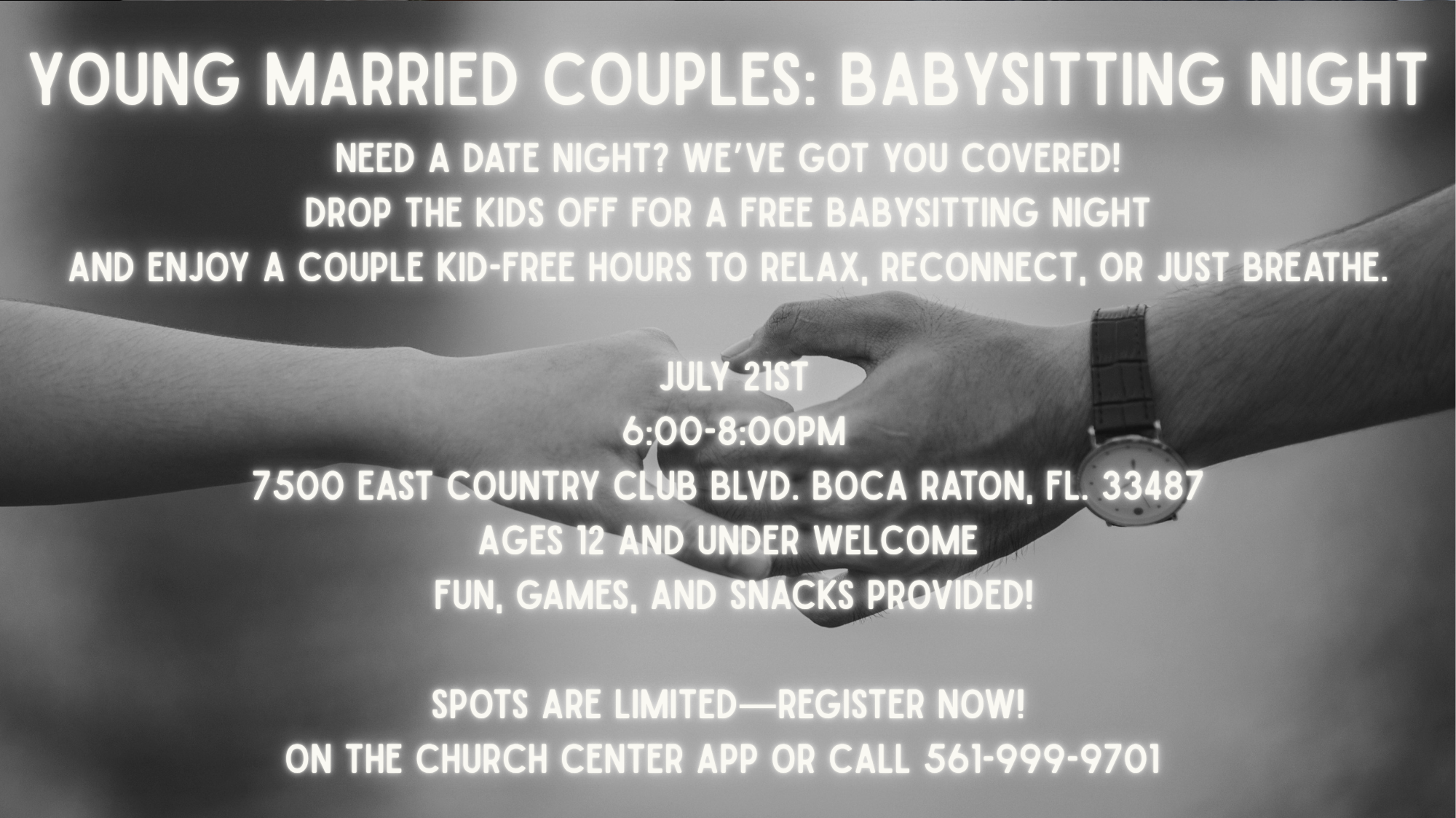 YOUNG MARRIED COUPLES: BABYSITTING NIGHT

NEED A DATE NIGHT? WE'VE GOT YOU COVERED!
DROP THE KIDS OFF FOR A FREE BABYSITTING NIGHT
AND ENJOY A COUPLE KID-FREE HOURS TO RELAX, RECONNECT, OR JUST BREATHE.

JULY 21ST
6:00-8:00PM
7500 EAST COUNTRY CLUB BLVD. BOCA RATON, FL. 33487
AGES 12 AND UNDER WELCOME
FUN, GAMES, AND SNACKS PROVIDED!

SPOTS ARE LIMITED—REGISTER NOW!
ON THE CHURCH CENTER APP OR CALL 561-999-9701